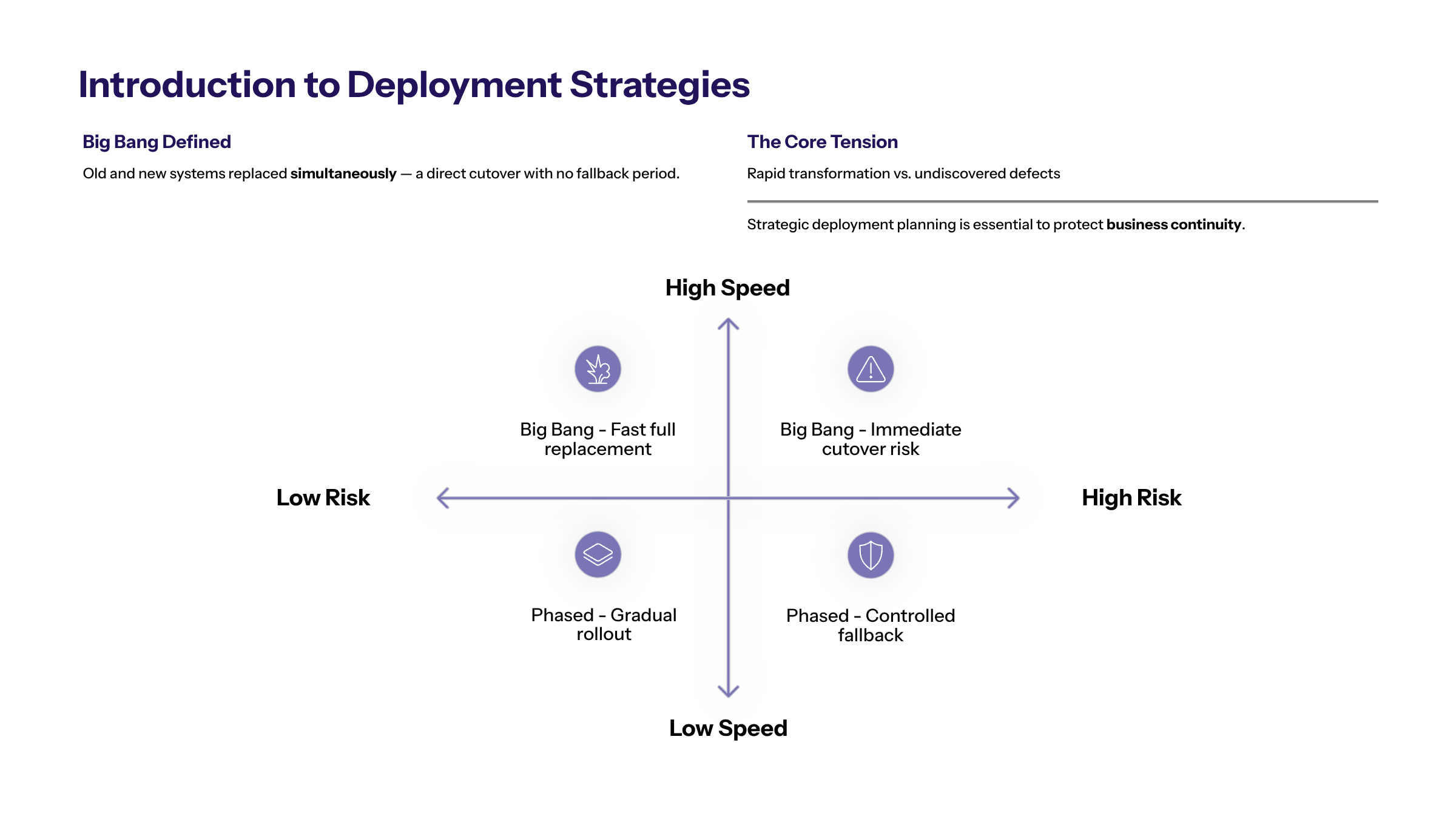 Introduction to Deployment Strategies

Big Bang Defined

Old and new systems replaced simultaneously — a direct cutover with no fallback period.

The Core Tension

Rapid transformation vs. undiscovered defects

Strategic deployment planning is essential to protect business continuity.

High Speed

Big Bang - Fast full replacement

Big Bang - Immediate cutover risk

Low Risk

High Risk

Phased - Gradual rollout

Phased - Controlled fallback

Low Speed